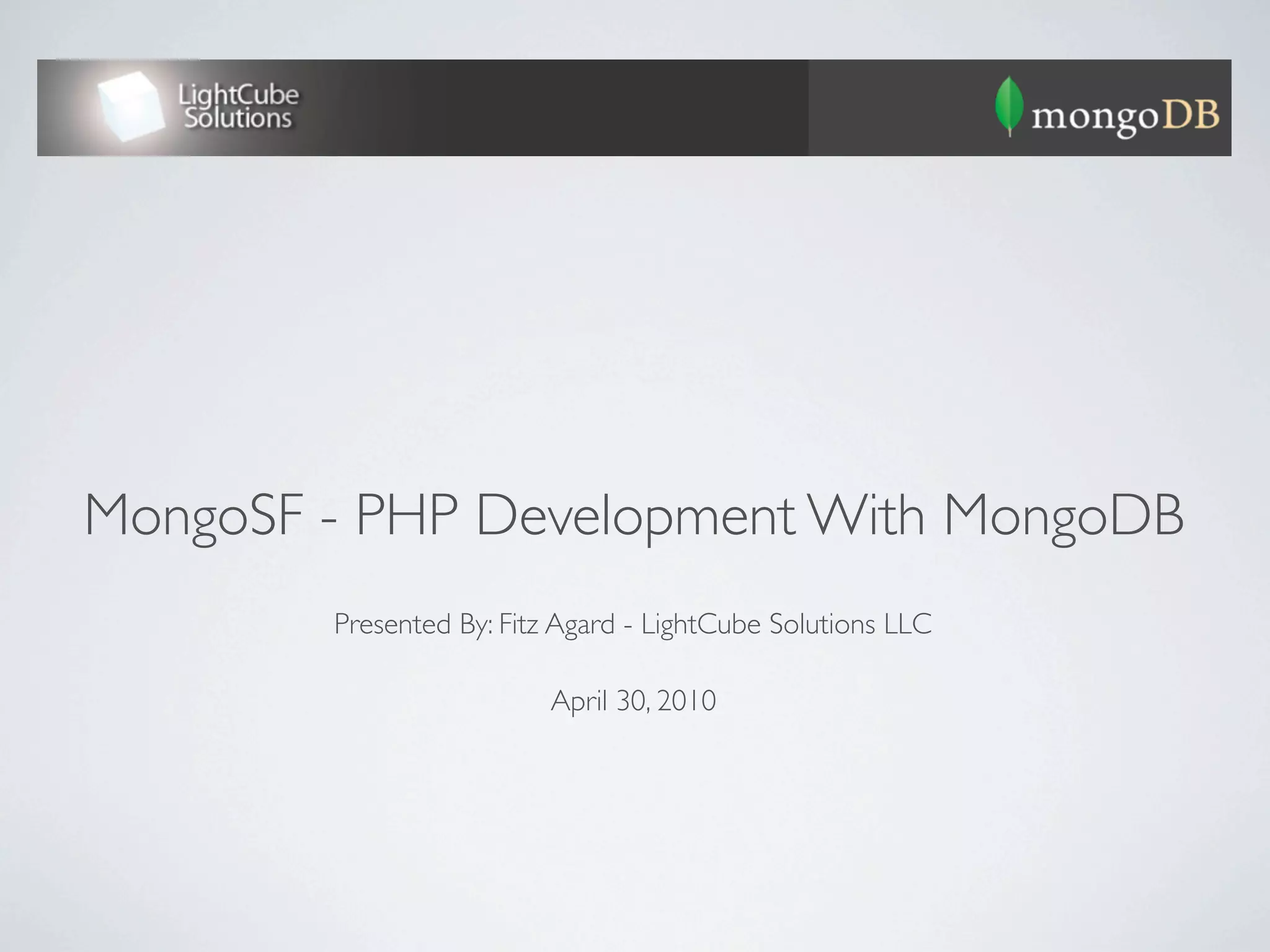 LightCube Solutions

mongoDB

MongoSF - PHP Development With MongoDB

Presented By: Fitz Agard - LightCube Solutions LLC

April 30, 2010